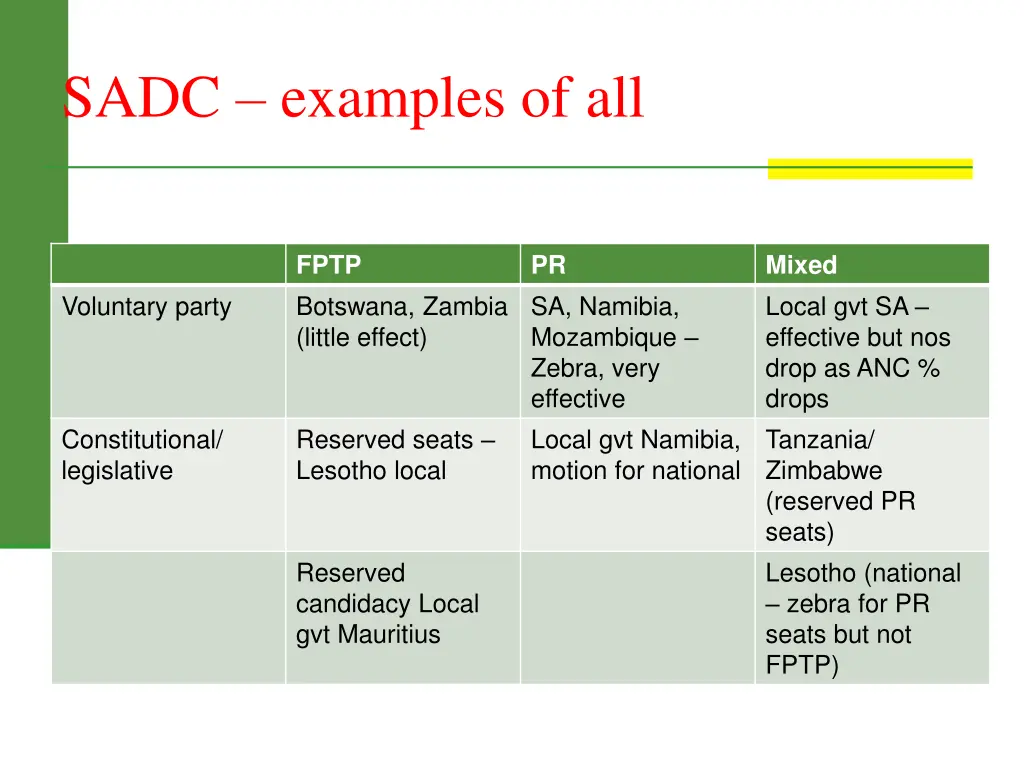 SADC – examples of all

| | FPTP | PR | Mixed |
|---|---|---|---|
| Voluntary party | Botswana, Zambia (little effect) | SA, Namibia, Mozambique – Zebra, very effective | Local gvt SA – effective but nos drop as ANC % drops |
| Constitutional/ legislative | Reserved seats – Lesotho local | Local gvt Namibia, motion for national | Tanzania/ Zimbabwe (reserved PR seats) |
| | Reserved candidacy Local gvt Mauritius | | Lesotho (national – zebra for PR seats but not FPTP) |